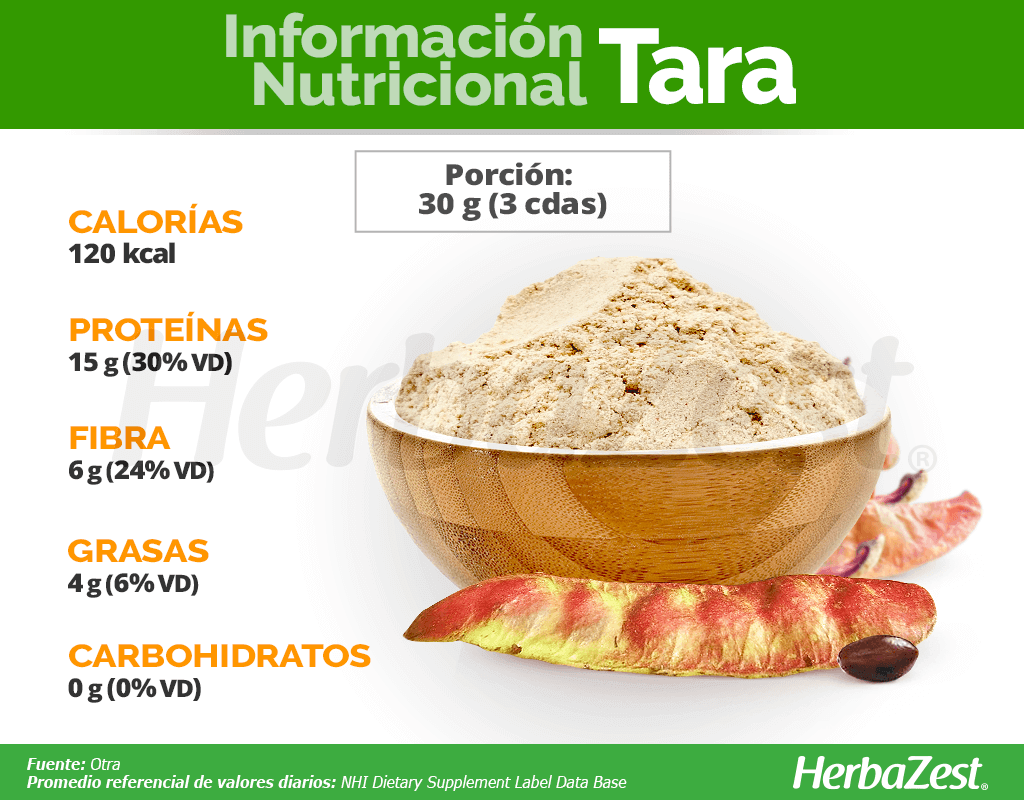 Información Nutricional Tara

Porción:
30 g (3 cdas)

CALORÍAS
120 kcal

PROTEÍNAS
15 g (30% VD)

FIBRA
6 g (24% VD)

GRASAS
4 g (6% VD)

CARBOHIDRATOS
0 g (0% VD)

HerbaZest®

Fuente: Otra
Promedio referencial de valores diarios: NHI Dietary Supplement Label Data Base

HerbaZest®